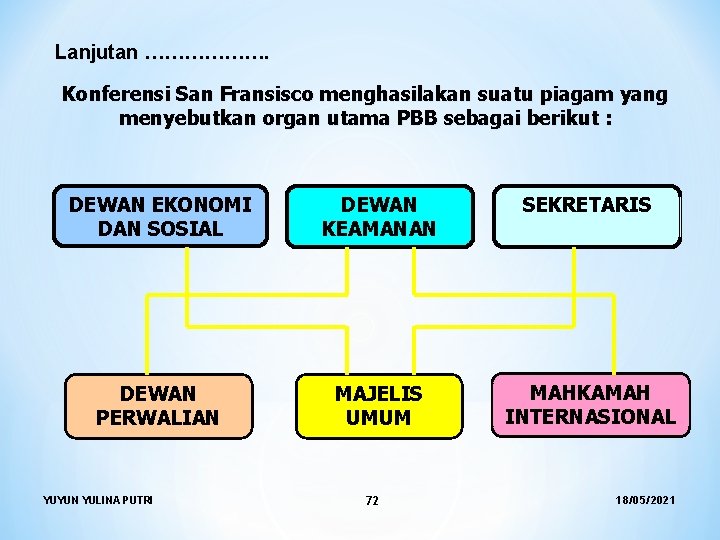 Lanjutan ……………….

Konferensi San Fransisco menghasilakan suatu piagam yang menyebutkan organ utama PBB sebagai berikut :

DEWAN EKONOMI DAN SOSIAL

DEWAN KEAMANAN

SEKRETARIS

DEWAN PERWALIAN

MAJELIS UMUM

MAHKAMAH INTERNASIONAL

YUYUN YULINA PUTRI

72

18/05/2021